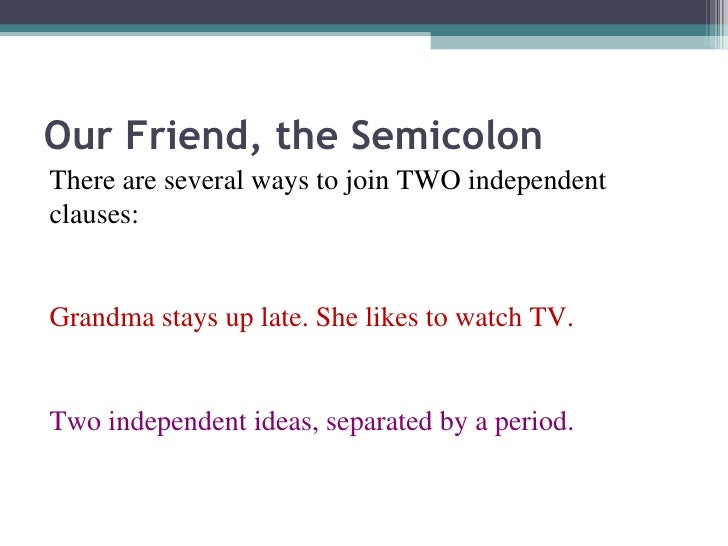 Our Friend, the Semicolon

There are several ways to join TWO independent clauses:

Grandma stays up late. She likes to watch TV.

Two independent ideas, separated by a period.